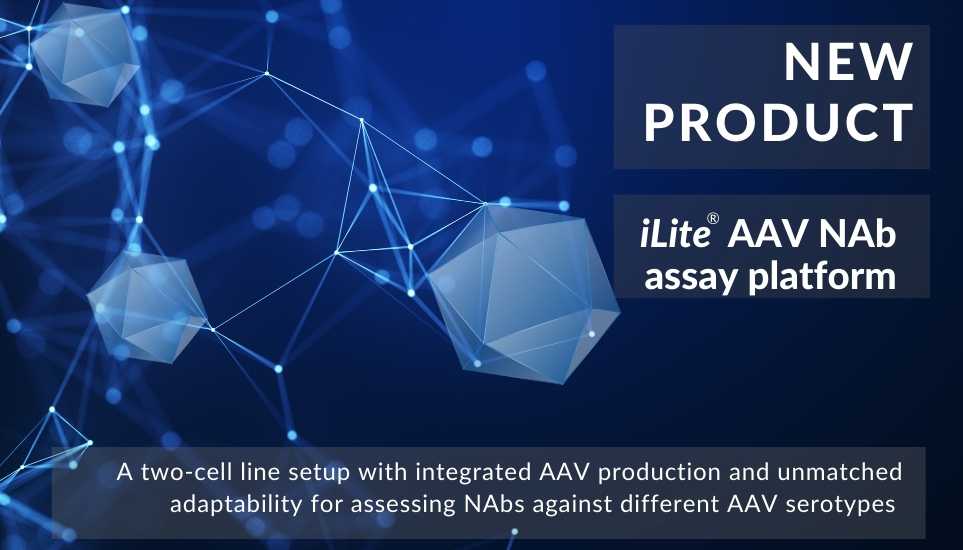 NEW PRODUCT

iLite® AAV NAb assay platform

A two-cell line setup with integrated AAV production and unmatched adaptability for assessing NAbs against different AAV serotypes